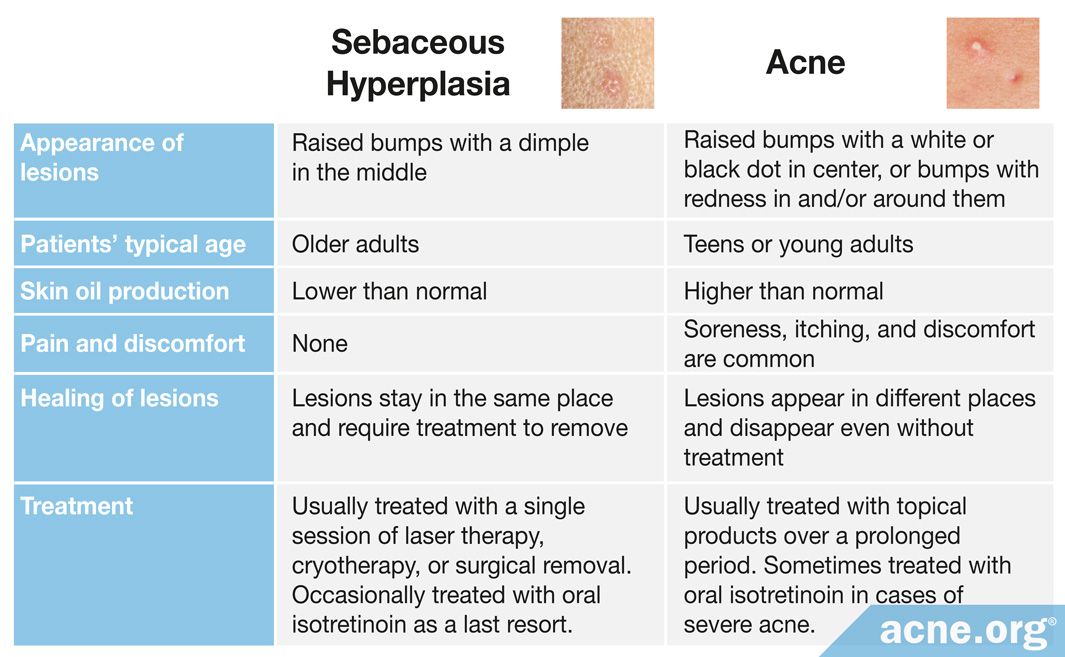 |  | Sebaceous Hyperplasia | Acne |
|---|---|---|
| Appearance of lesions | Raised bumps with a dimple in the middle | Raised bumps with a white or black dot in center, or bumps with redness in and/or around them |
| Patients' typical age | Older adults | Teens or young adults |
| Skin oil production | Lower than normal | Higher than normal |
| Pain and discomfort | None | Soreness, itching, and discomfort are common |
| Healing of lesions | Lesions stay in the same place and require treatment to remove | Lesions appear in different places and disappear even without treatment |
| Treatment | Usually treated with a single session of laser therapy, cryotherapy, or surgical removal. Occasionally treated with oral isotretinoin as a last resort. | Usually treated with topical products over a prolonged period. Sometimes treated with oral isotretinoin in cases of severe acne. |

acne.org®